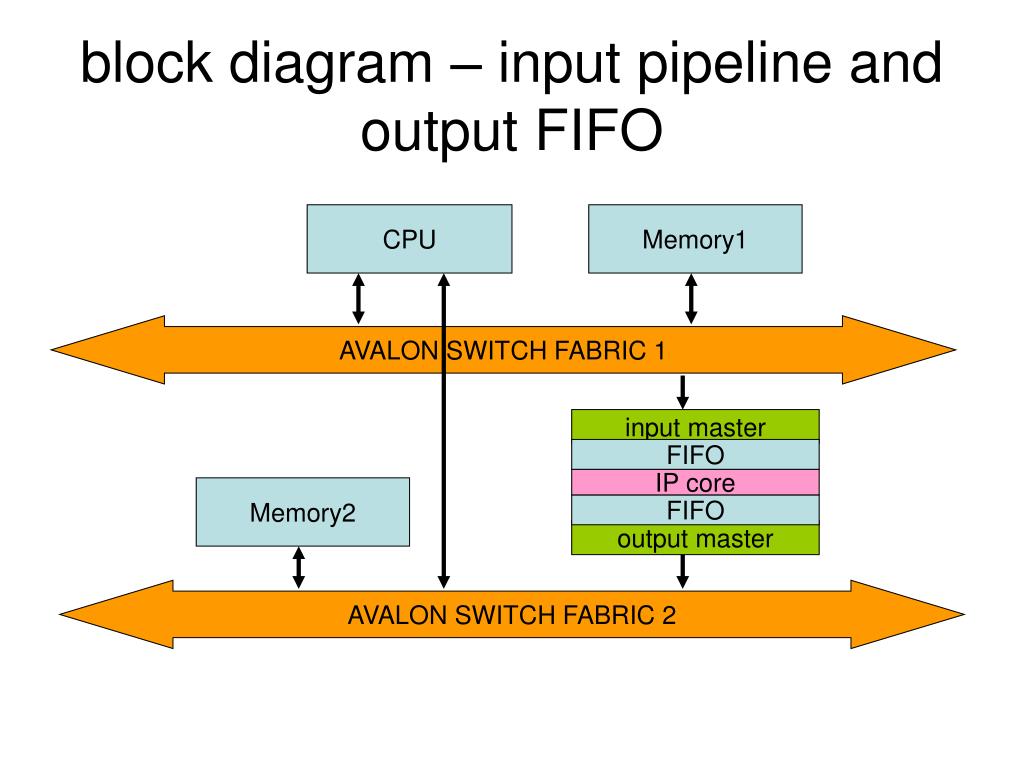 block diagram – input pipeline and output FIFO

CPU

Memory1

AVALON SWITCH FABRIC 1

input master
FIFO
IP core
FIFO
output master

Memory2

AVALON SWITCH FABRIC 2